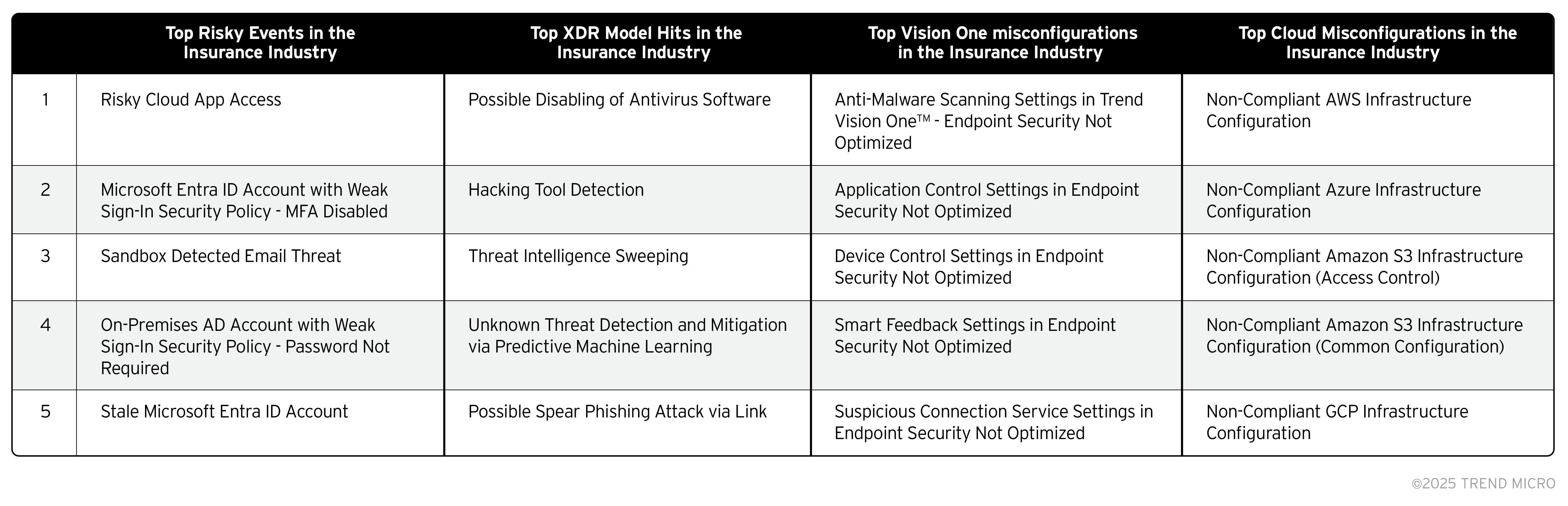 |  | Top Risky Events in the Insurance Industry | Top XDR Model Hits in the Insurance Industry | Top Vision One misconfigurations in the Insurance Industry | Top Cloud Misconfigurations in the Insurance Industry |
|---|---|---|---|---|
| 1 | Risky Cloud App Access | Possible Disabling of Antivirus Software | Anti-Malware Scanning Settings in Trend Vision One™ - Endpoint Security Not Optimized | Non-Compliant AWS Infrastructure Configuration |
| 2 | Microsoft Entra ID Account with Weak Sign-In Security Policy - MFA Disabled | Hacking Tool Detection | Application Control Settings in Endpoint Security Not Optimized | Non-Compliant Azure Infrastructure Configuration |
| 3 | Sandbox Detected Email Threat | Threat Intelligence Sweeping | Device Control Settings in Endpoint Security Not Optimized | Non-Compliant Amazon S3 Infrastructure Configuration (Access Control) |
| 4 | On-Premises AD Account with Weak Sign-In Security Policy - Password Not Required | Unknown Threat Detection and Mitigation via Predictive Machine Learning | Smart Feedback Settings in Endpoint Security Not Optimized | Non-Compliant Amazon S3 Infrastructure Configuration (Common Configuration) |
| 5 | Stale Microsoft Entra ID Account | Possible Spear Phishing Attack via Link | Suspicious Connection Service Settings in Endpoint Security Not Optimized | Non-Compliant GCP Infrastructure Configuration |

©2025 TREND MICRO